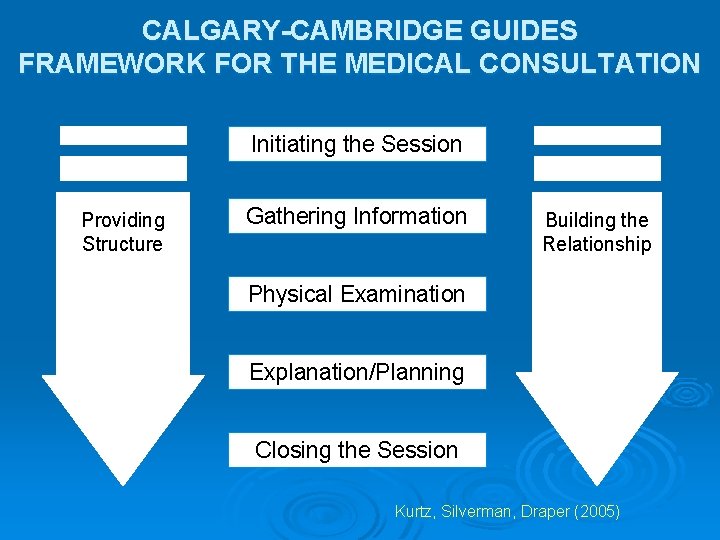 CALGARY-CAMBRIDGE GUIDES
FRAMEWORK FOR THE MEDICAL CONSULTATION

Providing Structure

Initiating the Session

Gathering Information

Physical Examination

Explanation/Planning

Closing the Session

Building the Relationship

Kurtz, Silverman, Draper (2005)